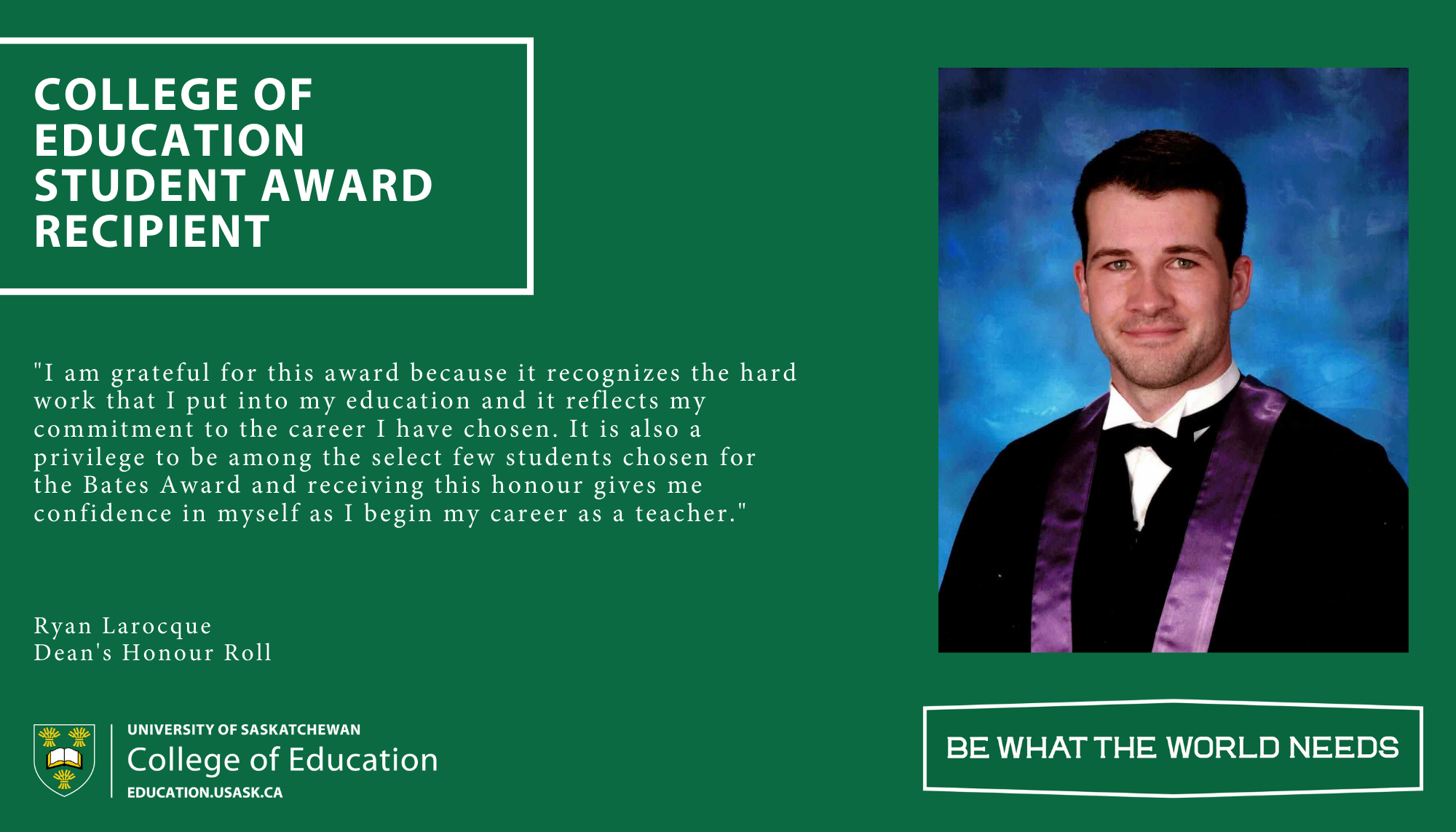 COLLEGE OF EDUCATION STUDENT AWARD RECIPIENT

"I am grateful for this award because it recognizes the hard work that I put into my education and it reflects my commitment to the career I have chosen. It is also a privilege to be among the select few students chosen for the Bates Award and receiving this honour gives me confidence in myself as I begin my career as a teacher."

Ryan Larocque
Dean's Honour Roll

UNIVERSITY OF SASKATCHEWAN
College of Education
EDUCATION.USASK.CA

BE WHAT THE WORLD NEEDS